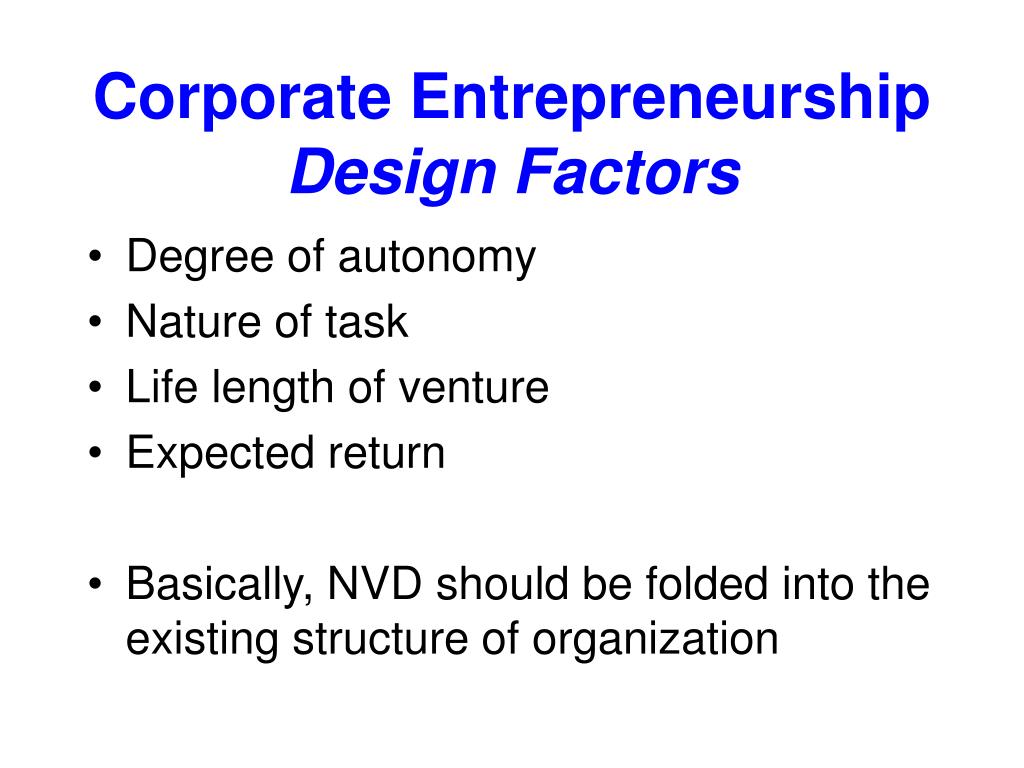 Corporate Entrepreneurship
Design Factors

• Degree of autonomy
• Nature of task
• Life length of venture
• Expected return

• Basically, NVD should be folded into the existing structure of organization